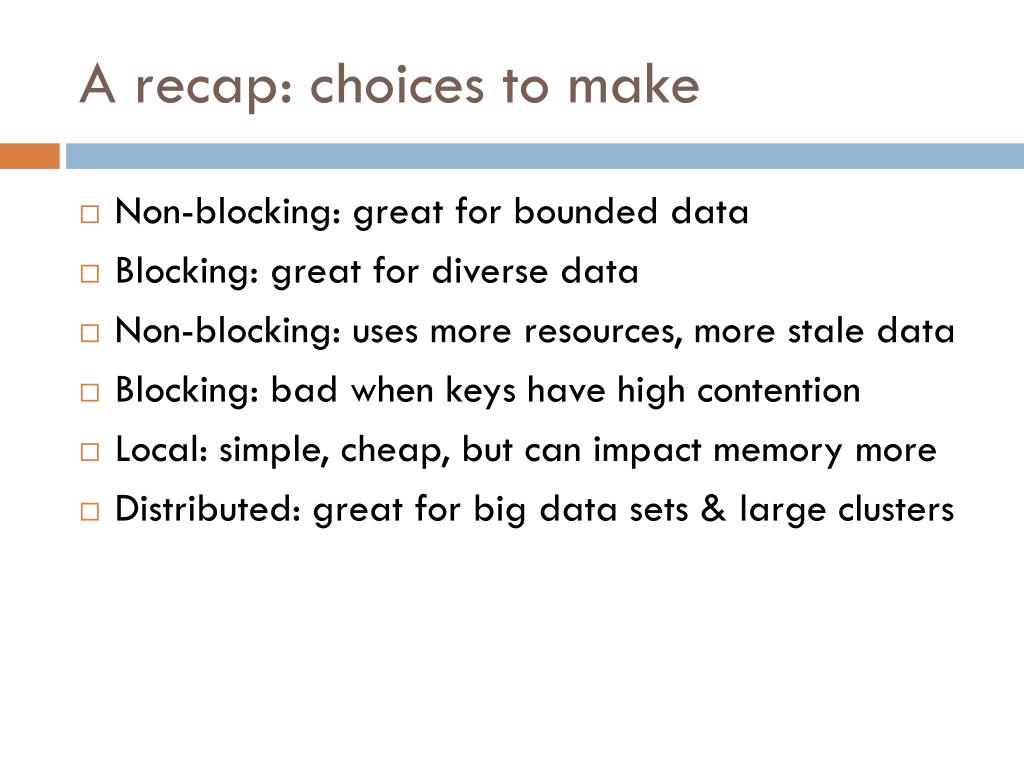 A recap: choices to make

□ Non-blocking: great for bounded data
□ Blocking: great for diverse data
□ Non-blocking: uses more resources, more stale data
□ Blocking: bad when keys have high contention
□ Local: simple, cheap, but can impact memory more
□ Distributed: great for big data sets & large clusters